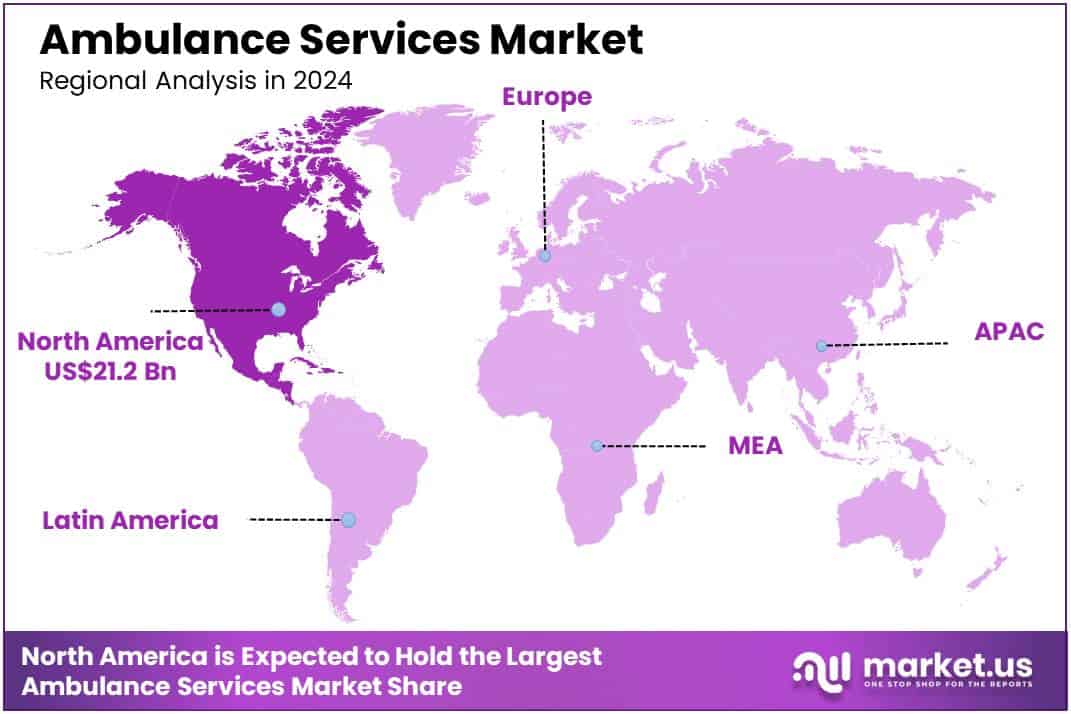 Ambulance Services Market
Regional Analysis in 2024

Europe

North America
US$21.2 Bn

APAC

MEA

Latin America

North America is Expected to Hold the Largest Ambulance Services Market Share

market.us
ONE STOP SHOP FOR THE REPORTS